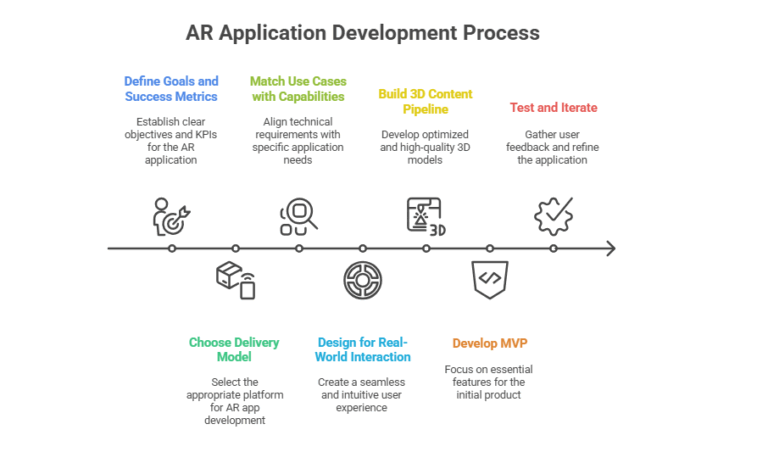 AR Application Development Process

Define Goals and Success Metrics

Establish clear objectives and KPIs for the AR application

Match Use Cases with Capabilities

Align technical requirements with specific application needs

Build 3D Content Pipeline

Develop optimized and high-quality 3D models

Test and Iterate

Gather user feedback and refine the application

3D

Choose Delivery Model

Select the appropriate platform for AR app development

Design for Real-World Interaction

Create a seamless and intuitive user experience

Develop MVP

Focus on essential features for the initial product